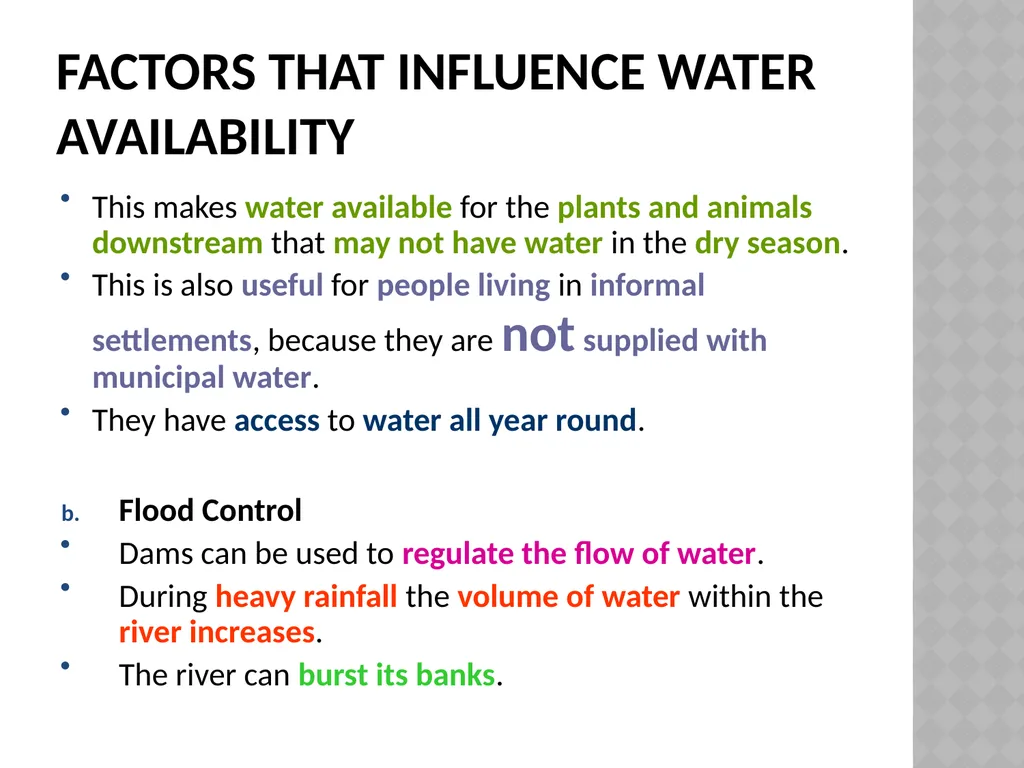 FACTORS THAT INFLUENCE WATER AVAILABILITY

• This makes water available for the plants and animals downstream that may not have water in the dry season.
• This is also useful for people living in informal settlements, because they are not supplied with municipal water.
• They have access to water all year round.

b. Flood Control
• Dams can be used to regulate the flow of water.
• During heavy rainfall the volume of water within the river increases.
• The river can burst its banks.